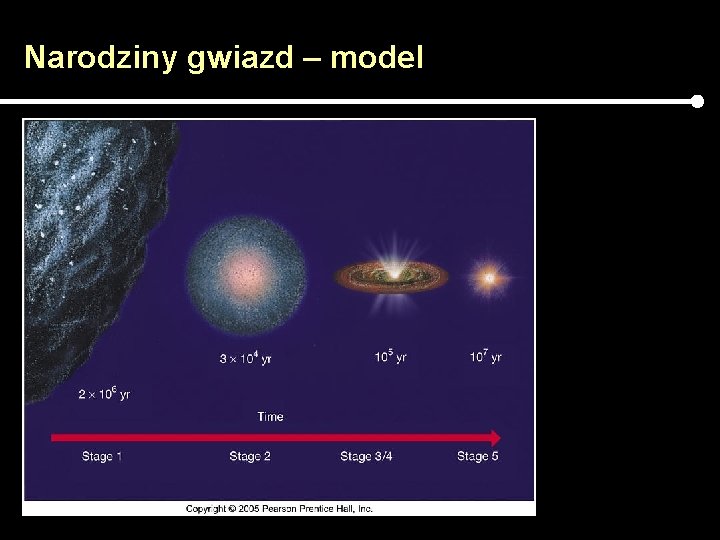 Narodziny gwiazd – model

$3 \times 10^4$ yr

$10^5$ yr

$10^7$ yr

$2 \times 10^6$ yr

Time

Stage 1

Stage 2

Stage 3/4

Stage 5

Copyright © 2005 Pearson Prentice Hall, Inc.